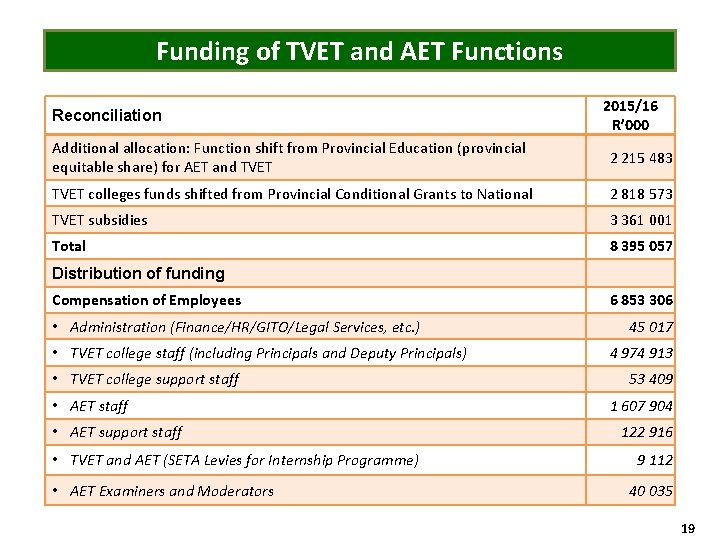 Funding of TVET and AET Functions

| Reconciliation | 2015/16 R'000 |
|---|---|
| Additional allocation: Function shift from Provincial Education (provincial equitable share) for AET and TVET | 2 215 483 |
| TVET colleges funds shifted from Provincial Conditional Grants to National | 2 818 573 |
| TVET subsidies | 3 361 001 |
| Total | 8 395 057 |
| Distribution of funding | |
| Compensation of Employees | 6 853 306 |
| • Administration (Finance/HR/GITO/Legal Services, etc.) | 45 017 |
| • TVET college staff (including Principals and Deputy Principals) | 4 974 913 |
| • TVET college support staff | 53 409 |
| • AET staff | 1 607 904 |
| • AET support staff | 122 916 |
| • TVET and AET (SETA Levies for Internship Programme) | 9 112 |
| • AET Examiners and Moderators | 40 035 |

19